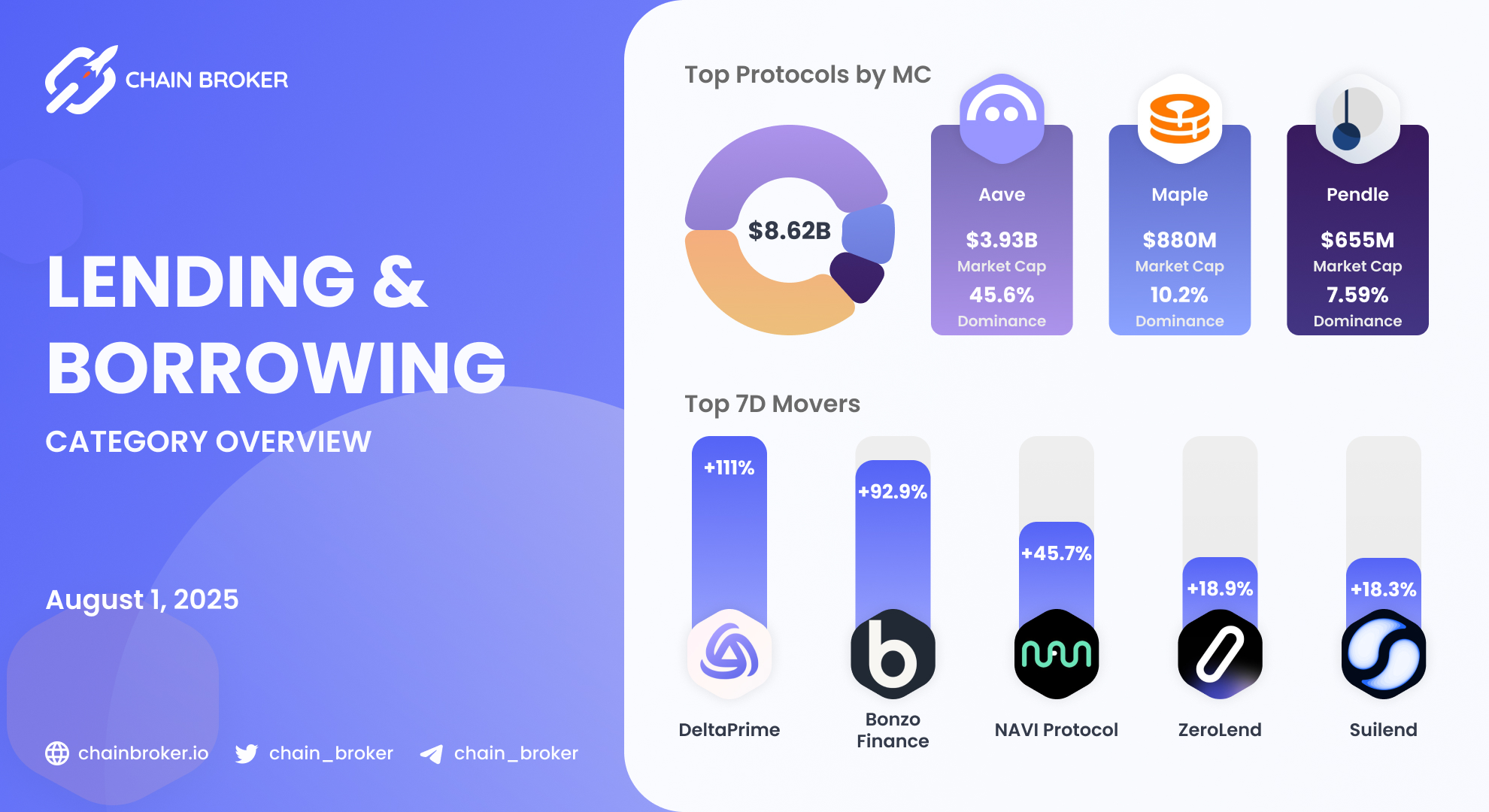 CHAIN BROKER

LENDING & BORROWING

CATEGORY OVERVIEW

August 1, 2025

chainbroker.io chain_broker chain_broker

Top Protocols by MC

$8.62B

Aave
$3.93B
Market Cap
45.6%
Dominance

Maple
$880M
Market Cap
10.2%
Dominance

Pendle
$655M
Market Cap
7.59%
Dominance

Top 7D Movers

+111%
DeltaPrime

+92.9%
Bonzo Finance

+45.7%
NAVI Protocol

+18.9%
ZeroLend

+18.3%
Suilend